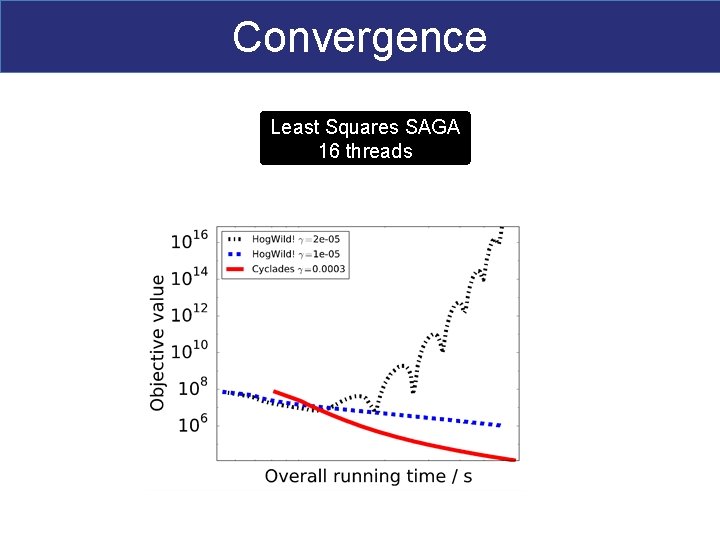 Convergence

Least Squares SAGA
16 threads

HogWild! $\gamma=2e-05$
HogWild! $\gamma=1e-05$
Cyclades $\gamma=0.0003$

$10^{16}$
$10^{14}$
$10^{12}$
$10^{10}$
$10^{8}$
$10^{6}$

Objective value

Overall running time / s